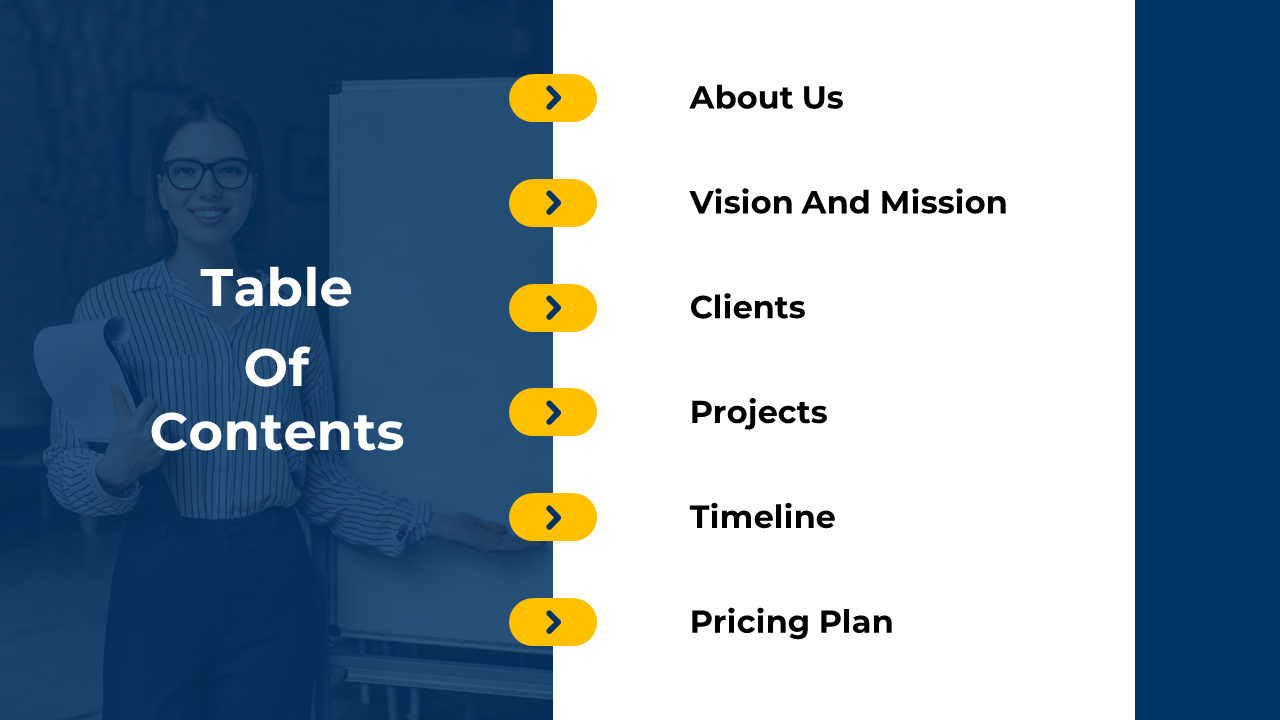 Table Of Contents

About Us

Vision And Mission

Clients

Projects

Timeline

Pricing Plan